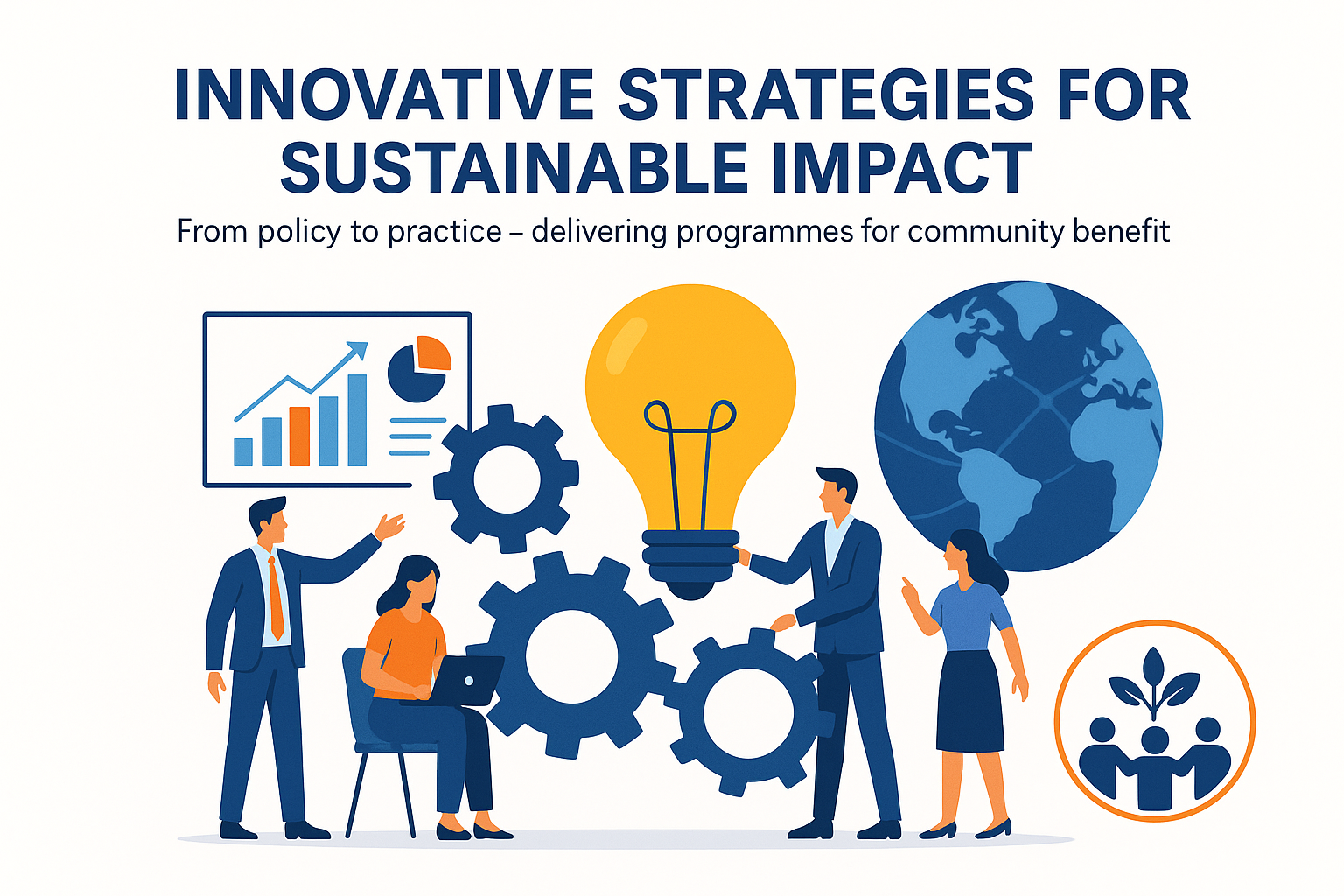 INNOVATIVE STRATEGIES FOR SUSTAINABLE IMPACT

From policy to practice – delivering programmes for community benefit